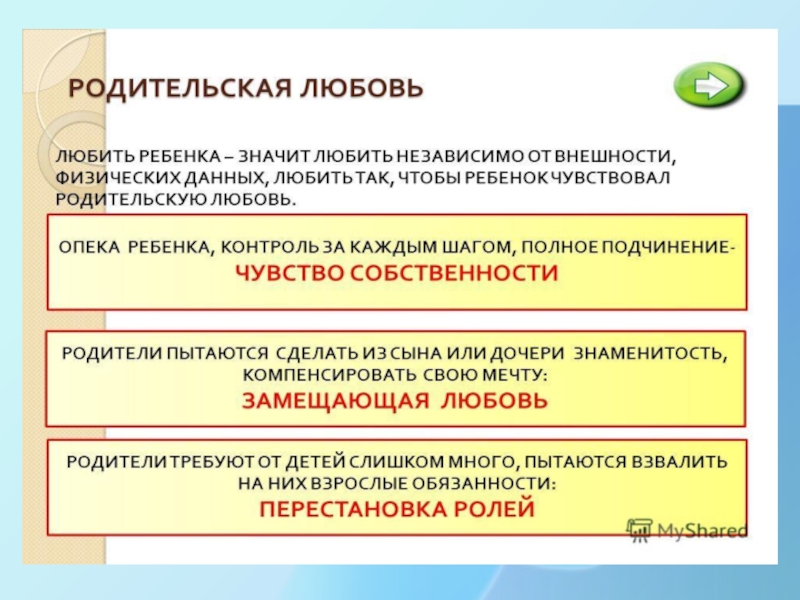 РОДИТЕЛЬСКАЯ ЛЮБОВЬ

ЛЮБИТЬ РЕБЕНКА – ЗНАЧИТ ЛЮБИТЬ НЕЗАВИСИМО ОТ ВНЕШНОСТИ, ФИЗИЧЕСКИХ ДАННЫХ, ЛЮБИТЬ ТАК, ЧТОБЫ РЕБЕНОК ЧУВСТВОВАЛ РОДИТЕЛЬСКУЮ ЛЮБОВЬ.

ОПЕКА РЕБЕНКА, КОНТРОЛЬ ЗА КАЖДЫМ ШАГОМ, ПОЛНОЕ ПОДЧИНЕНИЕ- ЧУВСТВО СОБСТВЕННОСТИ

РОДИТЕЛИ ПЫТАЮТСЯ СДЕЛАТЬ ИЗ СЫНА ИЛИ ДОЧЕРИ ЗНАМЕНИТОСТЬ, КОМПЕНСИРОВАТЬ СВОЮ МЕЧТУ: ЗАМЕЩАЮЩАЯ ЛЮБОВЬ

РОДИТЕЛИ ТРЕБУЮТ ОТ ДЕТЕЙ СЛИШКОМ МНОГО, ПЫТАЮТСЯ ВЗВАЛИТЬ НА НИХ ВЗРОСЛЫЕ ОБЯЗАННОСТИ: ПЕРЕСТАНОВКА РОЛЕЙ

MyShared